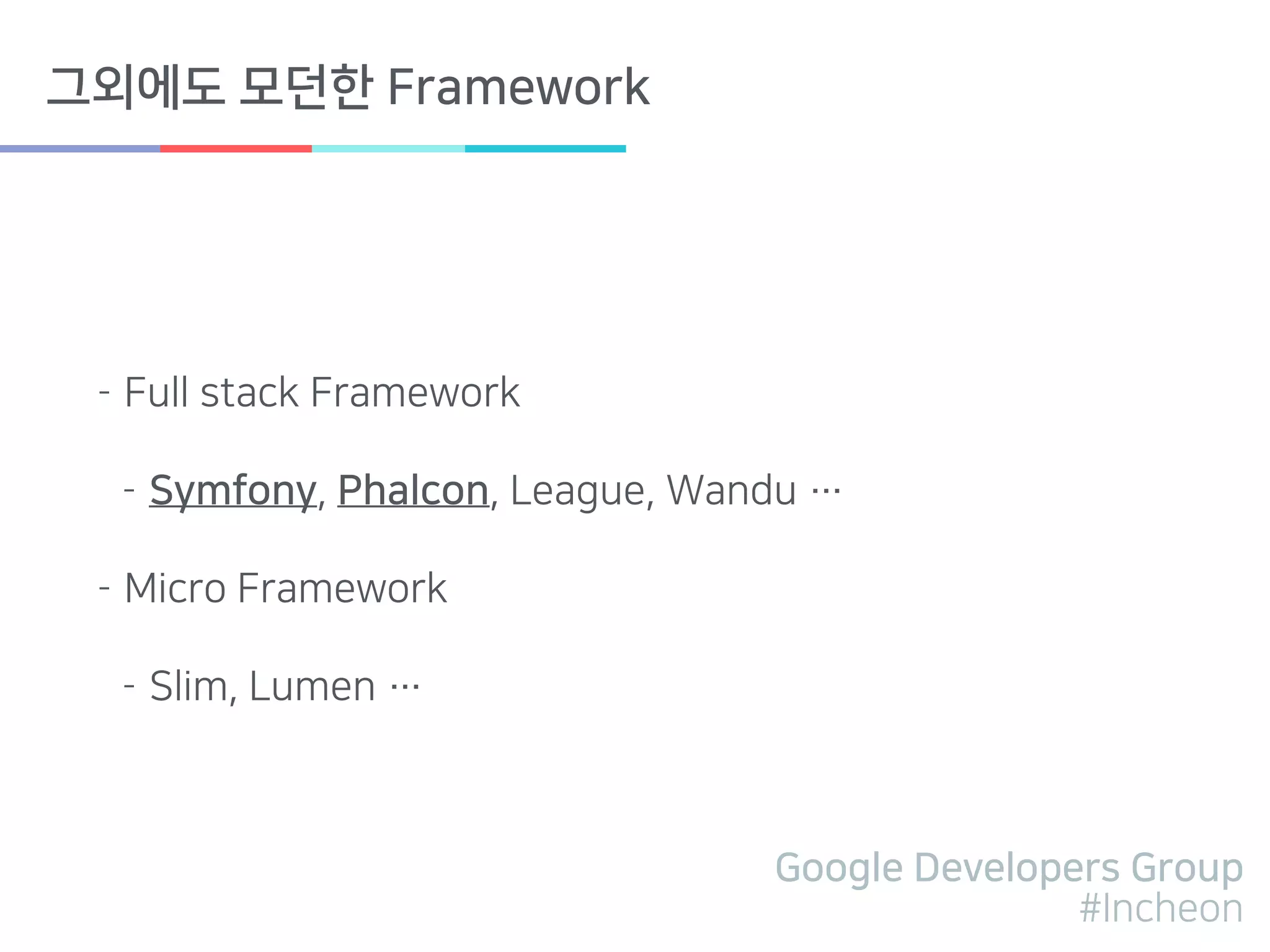 그외에도 모던한 Framework

- Full stack Framework

- Symfony, Phalcon, League, Wandu …

- Micro Framework

- Slim, Lumen …

Google Developers Group
#Incheon